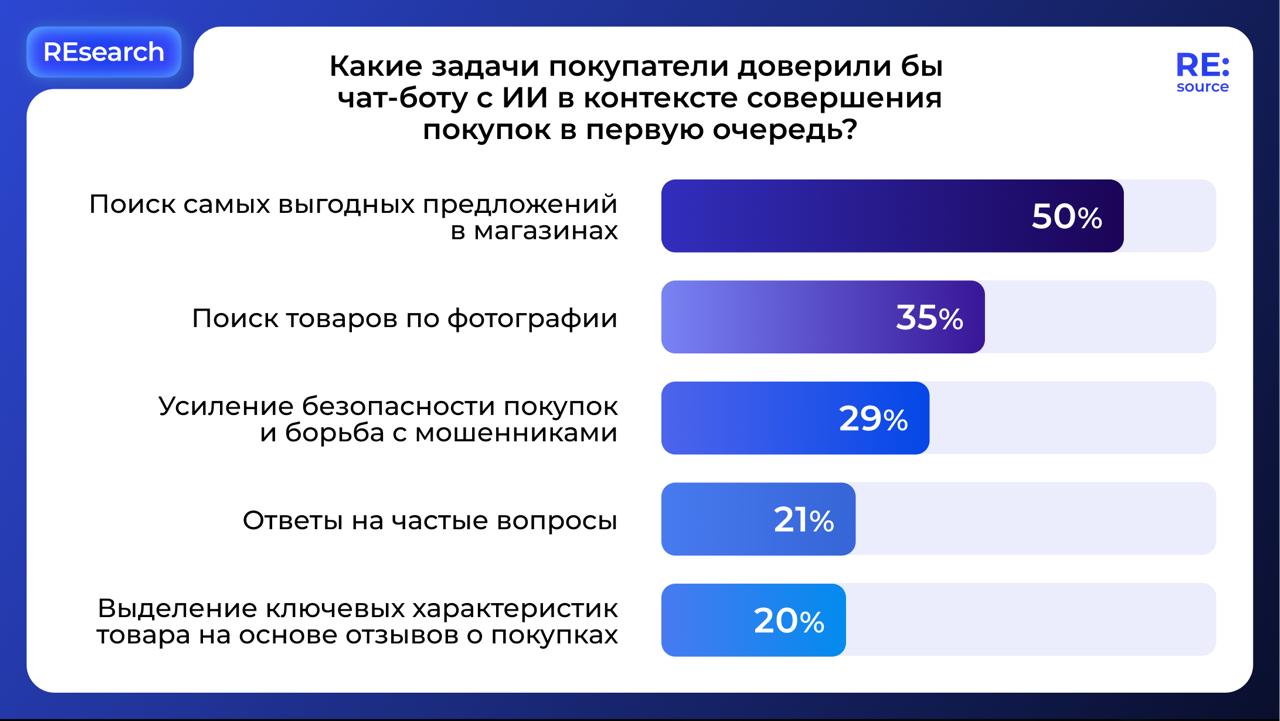 REsearch

Какие задачи покупатели доверили бы чат-боту с ИИ в контексте совершения покупок в первую очередь?

RE:
source

Поиск самых выгодных предложений в магазинах 50%

Поиск товаров по фотографии 35%

Усиление безопасности покупок и борьба с мошенниками 29%

Ответы на частые вопросы 21%

Выделение ключевых характеристик товара на основе отзывов о покупках 20%